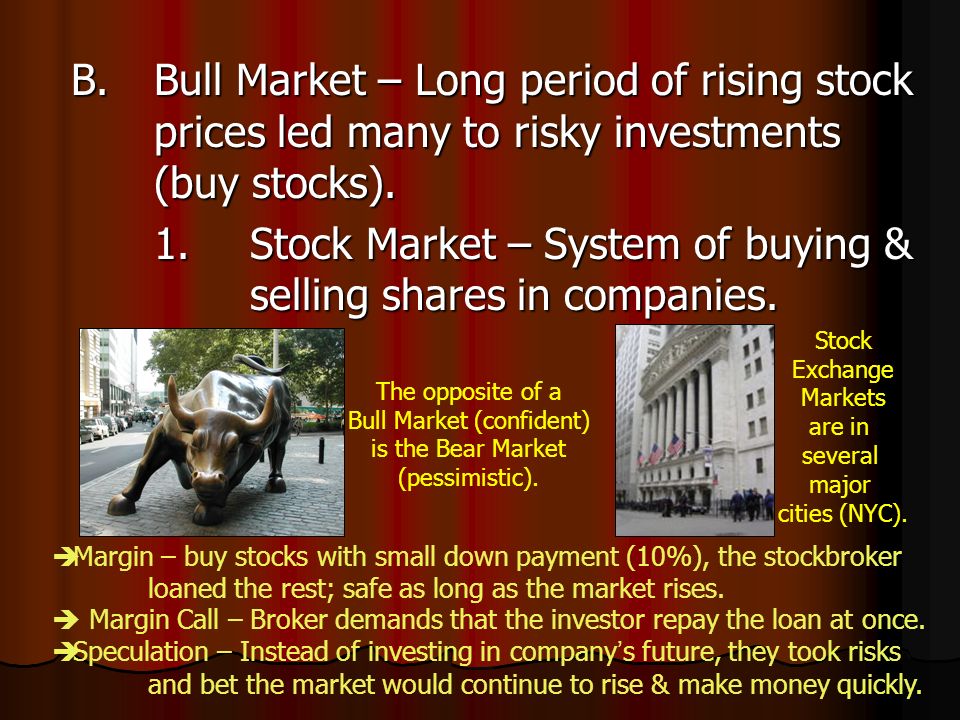 B. Bull Market – Long period of rising stock prices led many to risky investments (buy stocks).

1. Stock Market – System of buying & selling shares in companies.

The opposite of a Bull Market (confident) is the Bear Market (pessimistic).

Stock Exchange Markets are in several major cities (NYC).

➔Margin – buy stocks with small down payment (10%), the stockbroker loaned the rest; safe as long as the market rises.
➔ Margin Call – Broker demands that the investor repay the loan at once.
➔Speculation – Instead of investing in company's future, they took risks and bet the market would continue to rise & make money quickly.